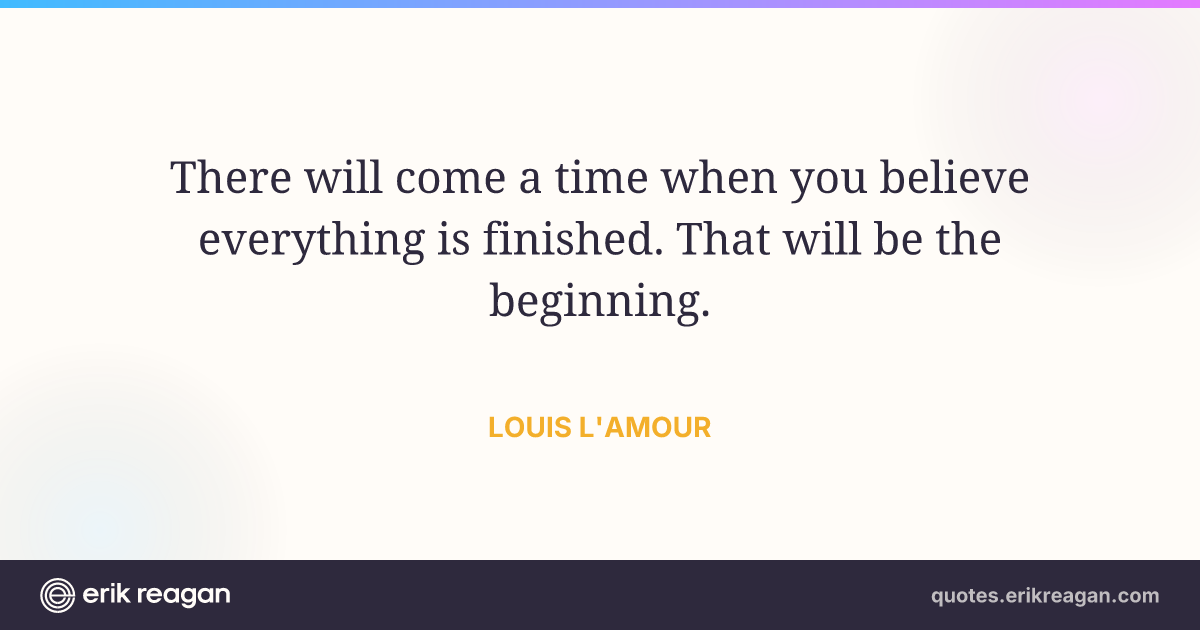 There will come a time when you believe everything is finished. That will be the beginning.

LOUIS L'AMOUR

erik reagan

quotes.erikreagan.com